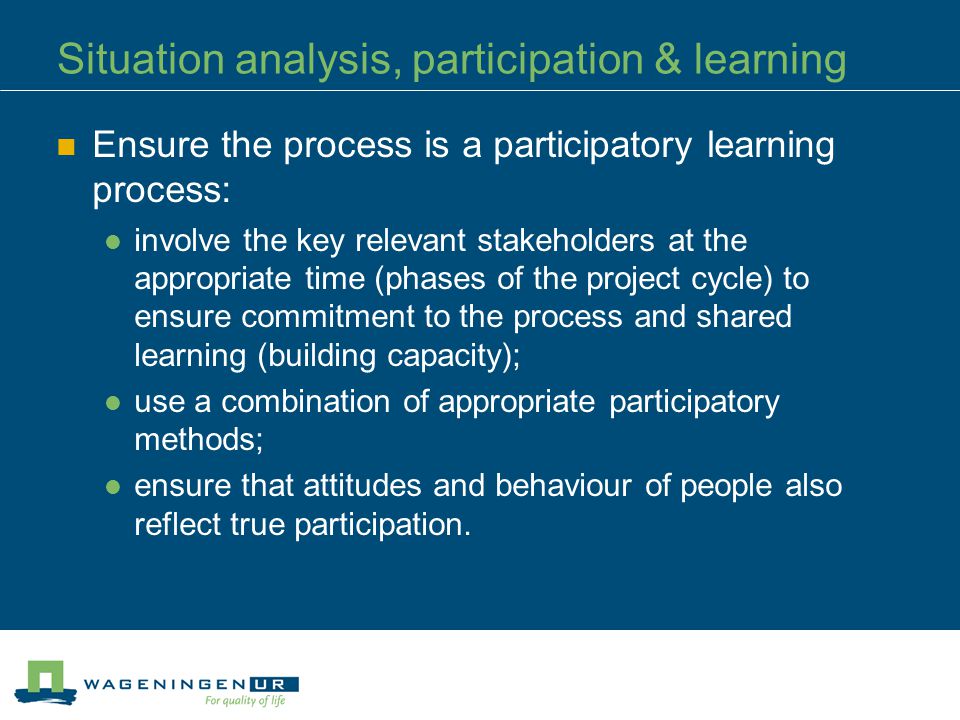 Situation analysis, participation & learning

Ensure the process is a participatory learning process:

involve the key relevant stakeholders at the appropriate time (phases of the project cycle) to ensure commitment to the process and shared learning (building capacity);

use a combination of appropriate participatory methods;

ensure that attitudes and behaviour of people also reflect true participation.

WAGENINGEN UR
For quality of life